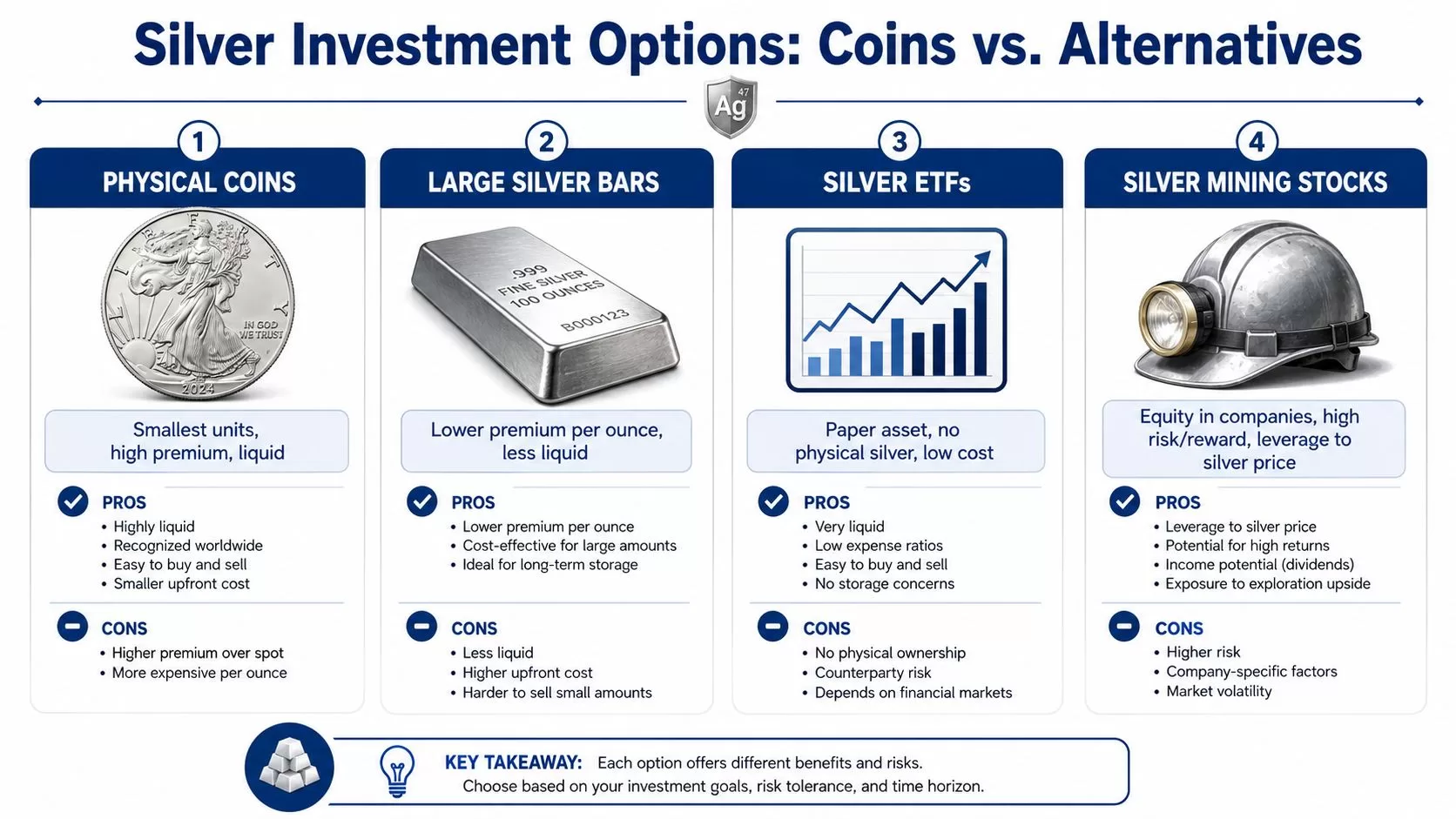 Silver Investment Options: Coins vs. Alternatives

47
Ag

1
PHYSICAL COINS

LIBERTY
IN GOD WE TRUST
2024

Smallest units, high premium, liquid

PROS
• Highly liquid
• Recognized worldwide
• Easy to buy and sell
• Smaller upfront cost

CONS
• Higher premium over spot
• More expensive per ounce

2
LARGE SILVER BARS

.999 FINE SILVER 100 OUNCES
B000123

Lower premium per ounce, less liquid

PROS
• Lower premium per ounce
• Cost-effective for large amounts
• Ideal for long-term storage

CONS
• Less liquid
• Higher upfront cost
• Harder to sell small amounts

3
SILVER ETFs

Paper asset, no physical silver, low cost

PROS
• Very liquid
• Low expense ratios
• Easy to buy and sell
• No storage concerns

CONS
• No physical ownership
• Counterparty risk
• Depends on financial markets

4
SILVER MINING STOCKS

Equity in companies, high risk/reward, leverage to silver price

PROS
• Leverage to silver price
• Potential for high returns
• Income potential (dividends)
• Exposure to exploration upside

CONS
• Higher risk
• Company-specific factors
• Market volatility

KEY TAKEAWAY: Each option offers different benefits and risks. Choose based on your investment goals, risk tolerance, and time horizon.